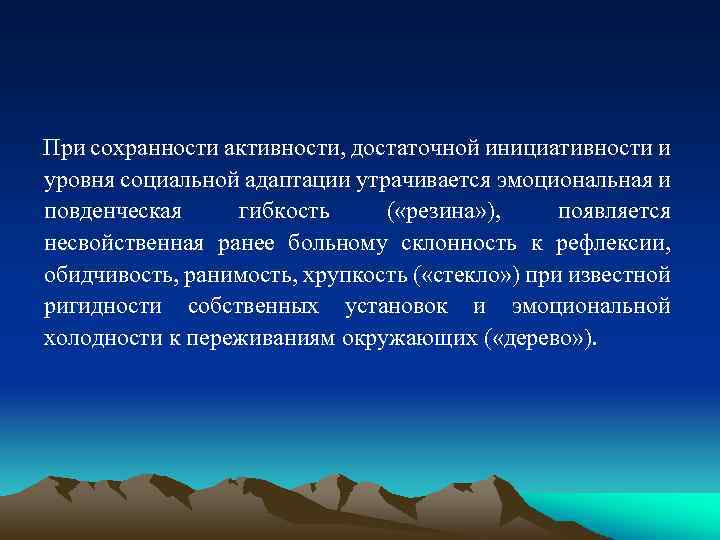 При сохранности активности, достаточной инициативности и уровня социальной адаптации утрачивается эмоциональная и повденческая гибкость («резина»), появляется несвойственная ранее больному склонность к рефлексии, обидчивость, ранимость, хрупкость («стекло») при известной ригидности собственных установок и эмоциональной холодности к переживаниям окружающих («дерево»).